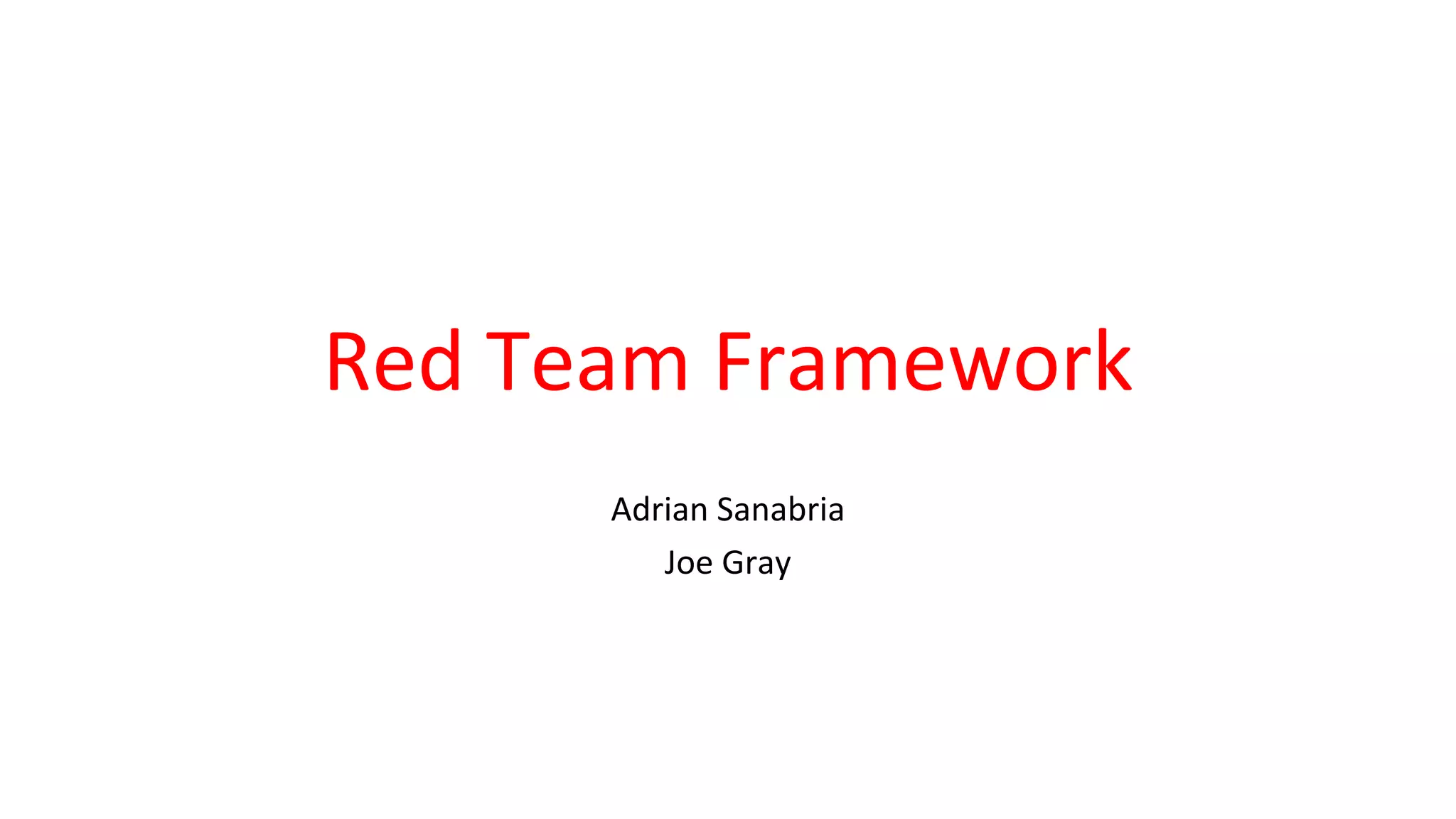 Red Team Framework

Adrian Sanabria
Joe Gray